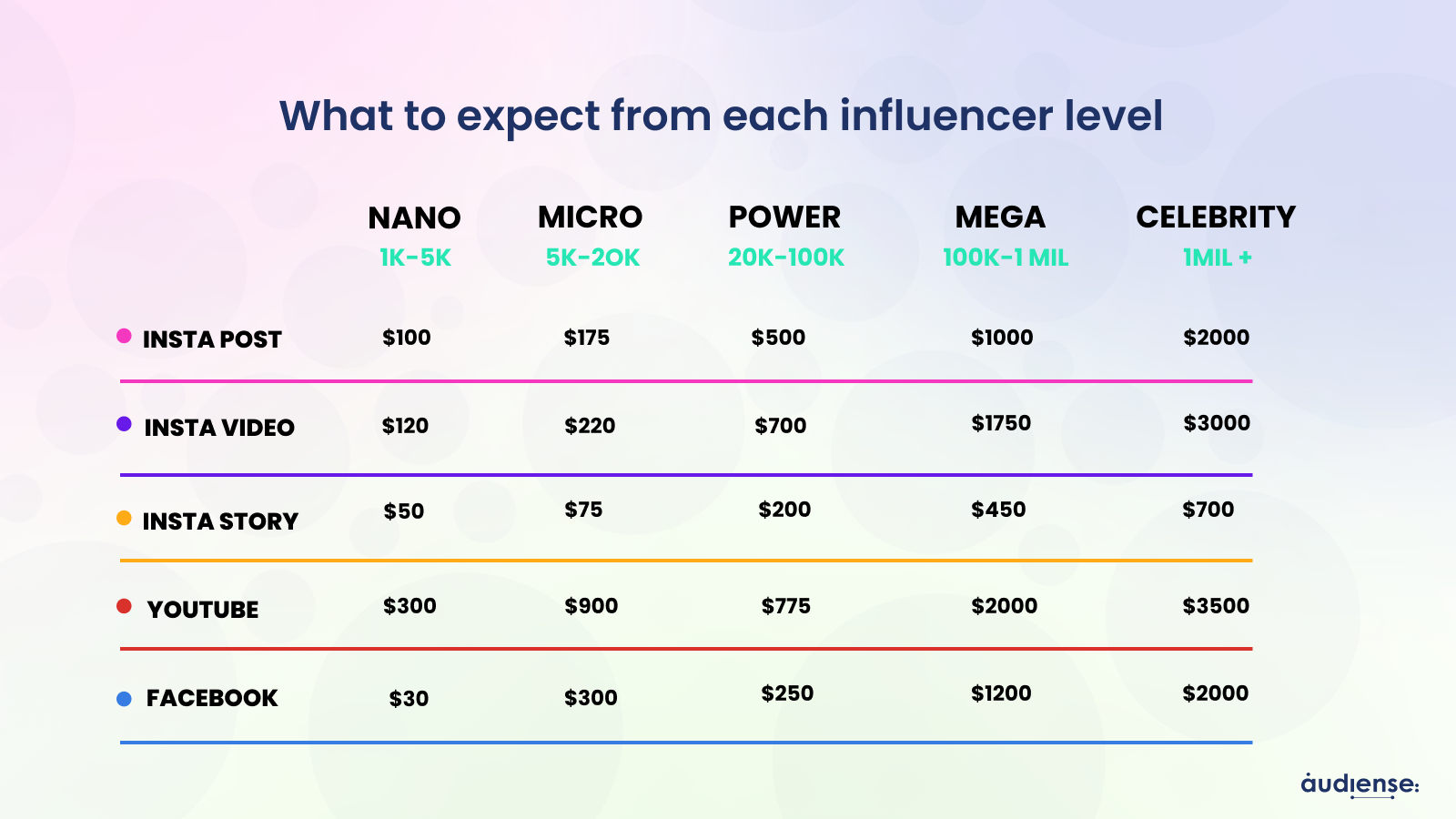 What to expect from each influencer level

| | NANO 1K-5K | MICRO 5K-20K | POWER 20K-100K | MEGA 100K-1 MIL | CELEBRITY 1MIL + |
|---|---|---|---|---|---|
| INSTA POST | $100 | $175 | $500 | $1000 | $2000 |
| INSTA VIDEO | $120 | $220 | $700 | $1750 | $3000 |
| INSTA STORY | $50 | $75 | $200 | $450 | $700 |
| YOUTUBE | $300 | $900 | $775 | $2000 | $3500 |
| FACEBOOK | $30 | $300 | $250 | $1200 | $2000 |

audiense: